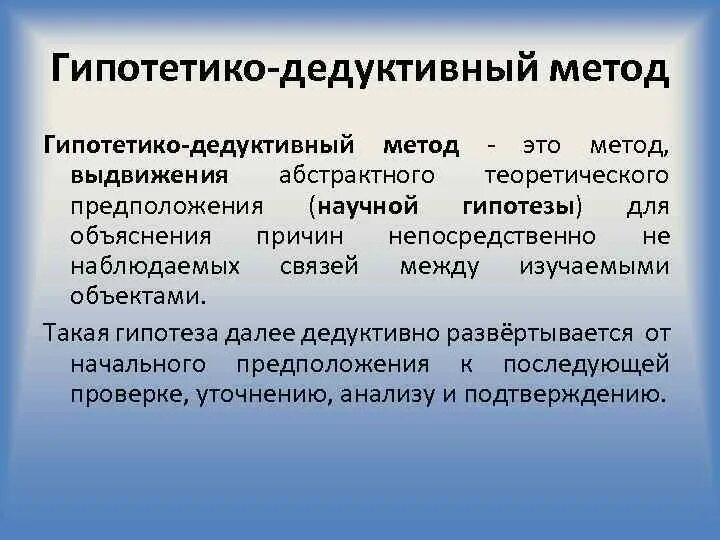 Гипотетико-дедуктивный метод

Гипотетико-дедуктивный метод - это метод, выдвижения абстрактного теоретического предположения (научной гипотезы) для объяснения причин непосредственно не наблюдаемых связей между изучаемыми объектами.

Такая гипотеза далее дедуктивно развёртывается от начального предположения к последующей проверке, уточнению, анализу и подтверждению.